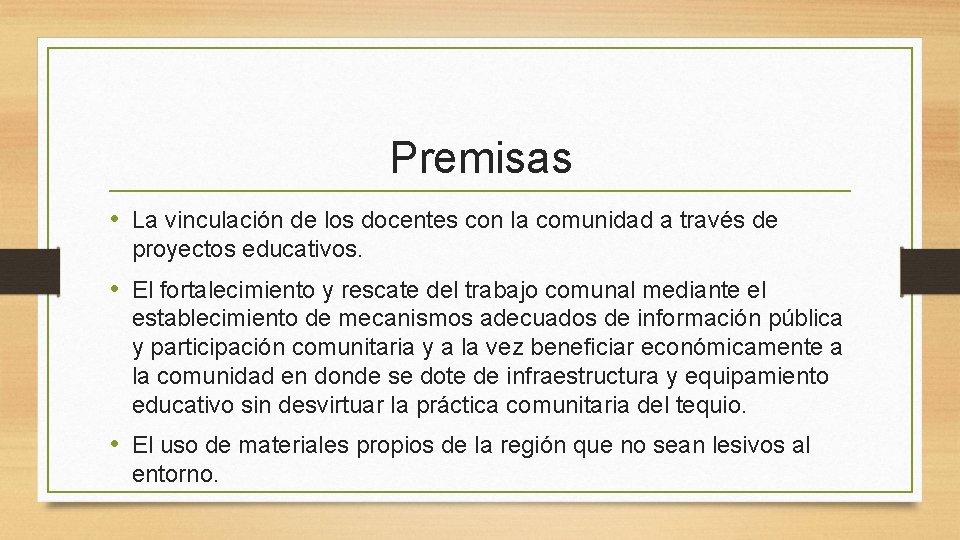 Premisas

• La vinculación de los docentes con la comunidad a través de proyectos educativos.

• El fortalecimiento y rescate del trabajo comunal mediante el establecimiento de mecanismos adecuados de información pública y participación comunitaria y a la vez beneficiar económicamente a la comunidad en donde se dote de infraestructura y equipamiento educativo sin desvirtuar la práctica comunitaria del tequio.

• El uso de materiales propios de la región que no sean lesivos al entorno.